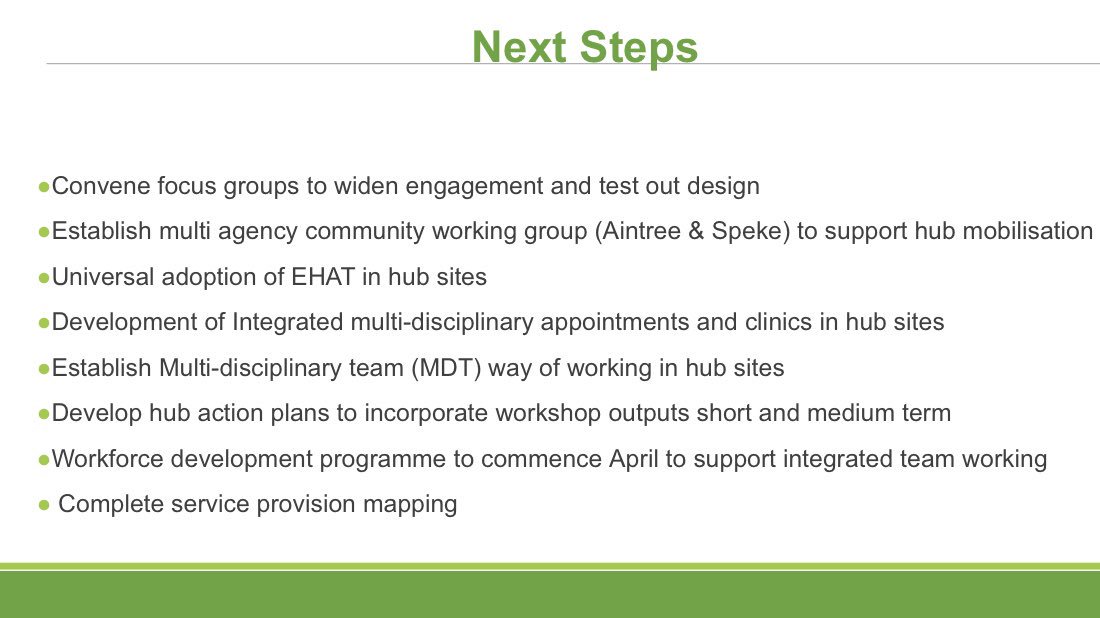 Next Steps

●Convene focus groups to widen engagement and test out design

●Establish multi agency community working group (Aintree & Speke) to support hub mobilisation

●Universal adoption of EHAT in hub sites

●Development of Integrated multi-disciplinary appointments and clinics in hub sites

●Establish Multi-disciplinary team (MDT) way of working in hub sites

●Develop hub action plans to incorporate workshop outputs short and medium term

●Workforce development programme to commence April to support integrated team working

● Complete service provision mapping